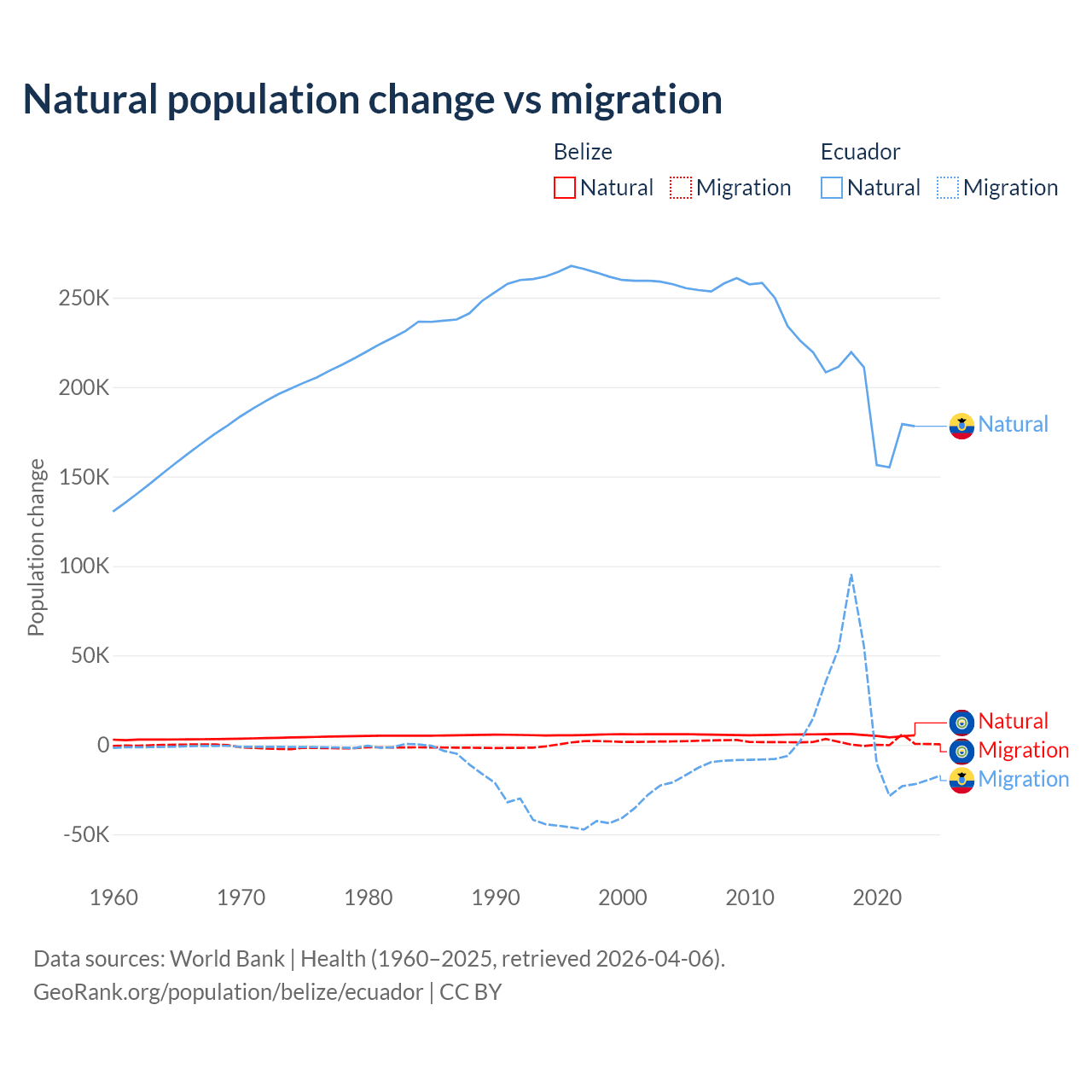 Natural population change vs migration

Belize
Natural
Migration

Ecuador
Natural
Migration

Population change

250K
200K
150K
100K
50K
0
-50K

1960
1970
1980
1990
2000
2010
2020

Natural
Natural
Migration
Migration

Data sources: World Bank | Health (1960–2025, retrieved 2026-04-06).
GeoRank.org/population/belize/ecuador | CC BY